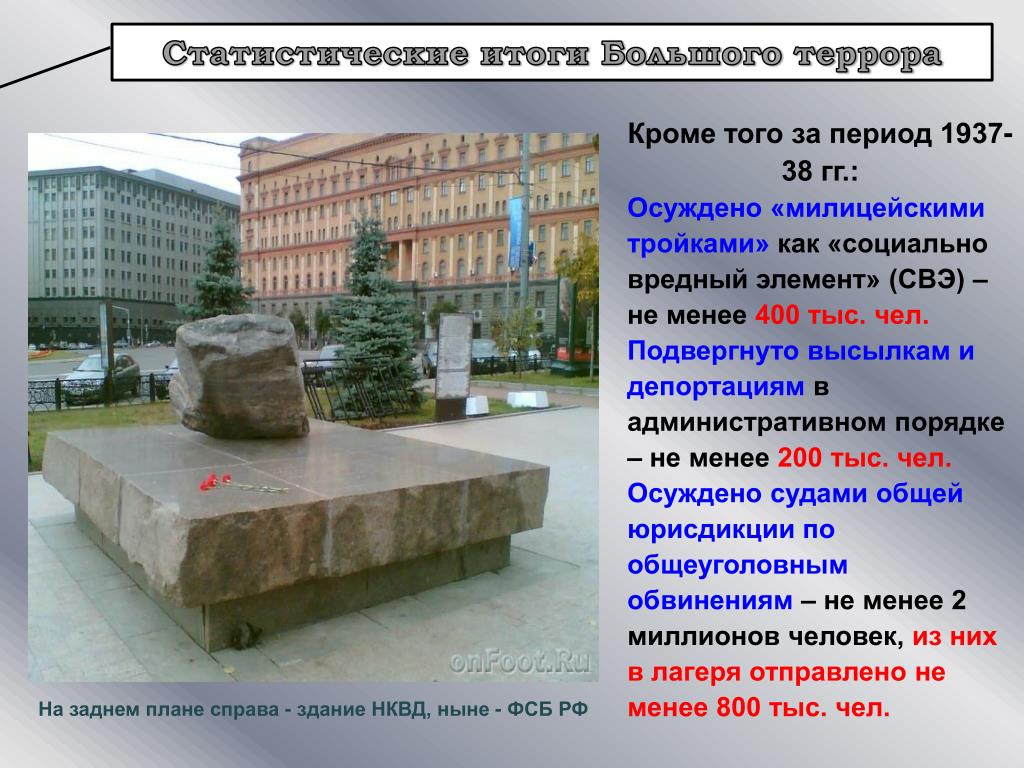 Статистические итоги Большого террора

onFoot.Ru

На заднем плане справа - здание НКВД, ныне - ФСБ РФ

Кроме того за период 1937-38 гг.:

Осуждено «милицейскими тройками» как «социально вредный элемент» (СВЭ) – не менее 400 тыс. чел.

Подвергнуто высылкам и депортациям в административном порядке – не менее 200 тыс. чел.

Осуждено судами общей юрисдикции по общеуголовным обвинениям – не менее 2 миллионов человек, из них в лагеря отправлено не менее 800 тыс. чел.